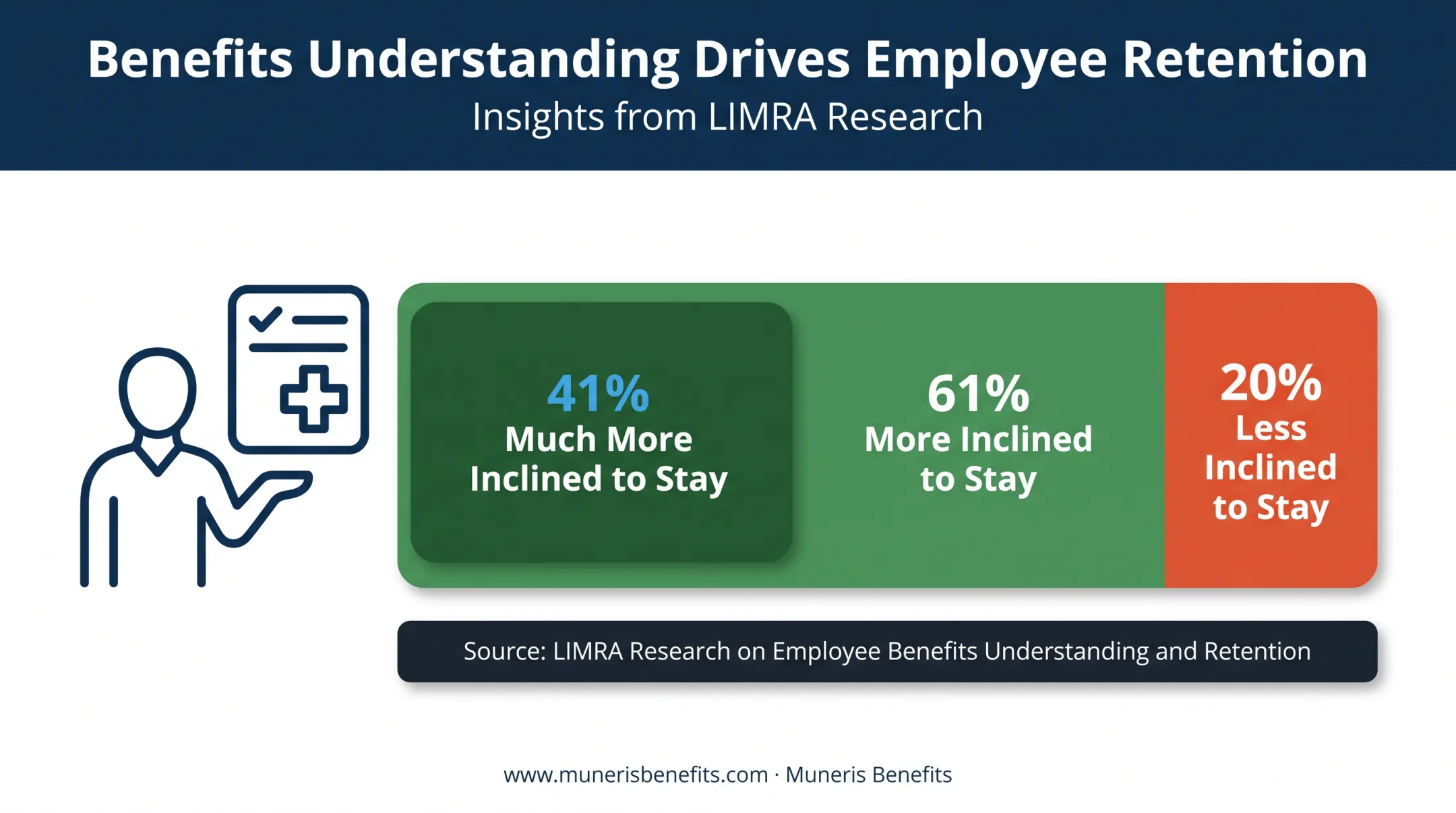 Benefits Understanding Drives Employee Retention
Insights from LIMRA Research

41%
Much More Inclined to Stay

61%
More Inclined to Stay

20%
Less Inclined to Stay

Source: LIMRA Research on Employee Benefits Understanding and Retention

www.munerisbenefits.com · Muneris Benefits